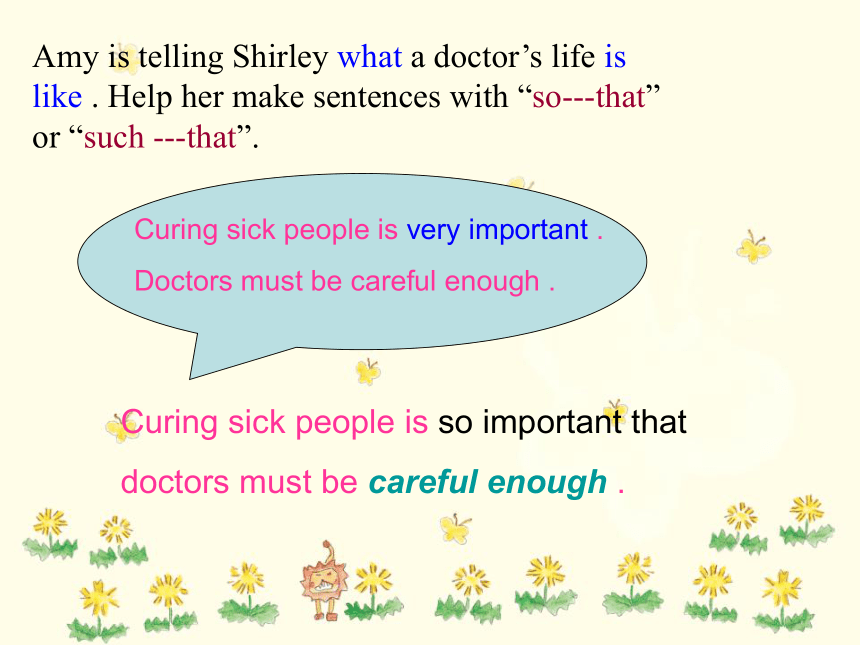 Amy is telling Shirley what a doctor’s life is like . Help her make sentences with “so---that” or “such ---that”.

Curing sick people is very important .
Doctors must be careful enough .

Curing sick people is so important that doctors must be careful enough .